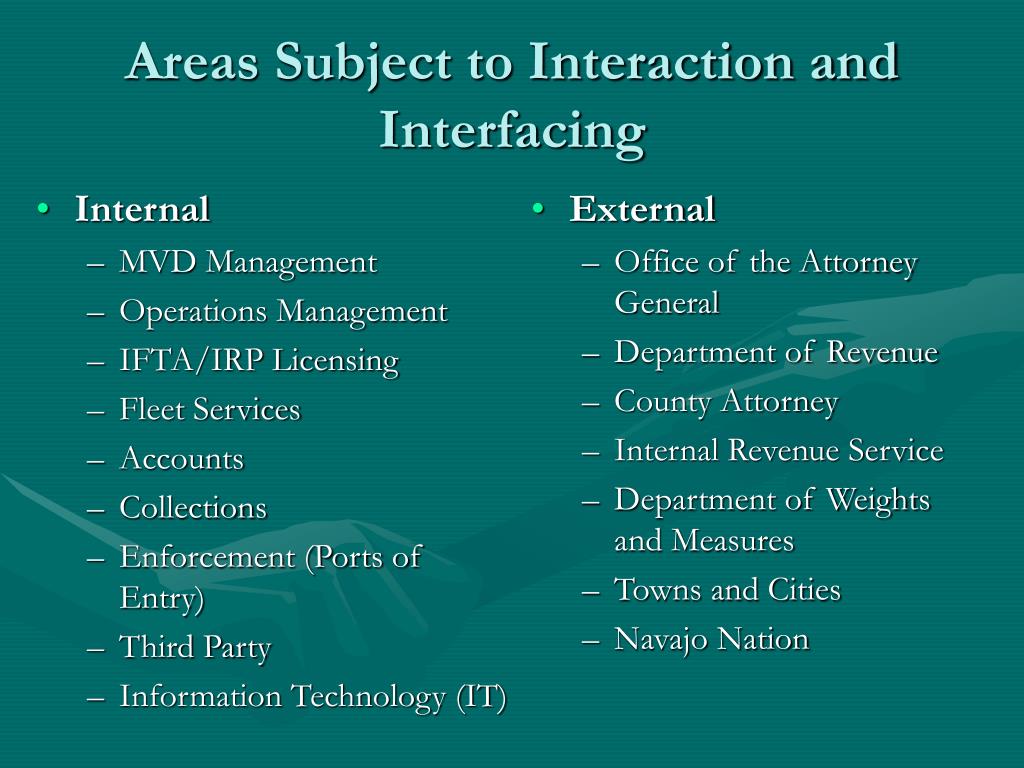 Areas Subject to Interaction and Interfacing

• Internal
– MVD Management
– Operations Management
– IFTA/IRP Licensing
– Fleet Services
– Accounts
– Collections
– Enforcement (Ports of Entry)
– Third Party
– Information Technology (IT)

• External
– Office of the Attorney General
– Department of Revenue
– County Attorney
– Internal Revenue Service
– Department of Weights and Measures
– Towns and Cities
– Navajo Nation